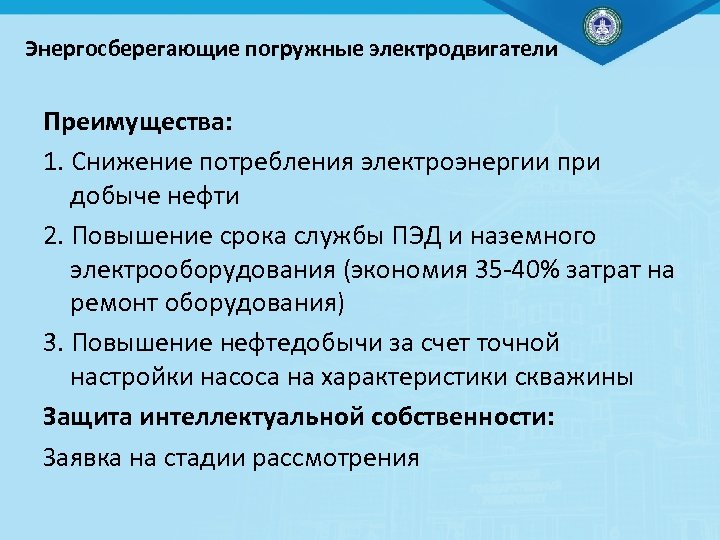 Энергосберегающие погружные электродвигатели

Преимущества:

1. Снижение потребления электроэнергии при добыче нефти

2. Повышение срока службы ПЭД и наземного электрооборудования (экономия 35-40% затрат на ремонт оборудования)

3. Повышение нефтедобычи за счет точной настройки насоса на характеристики скважины

Защита интеллектуальной собственности:

Заявка на стадии рассмотрения